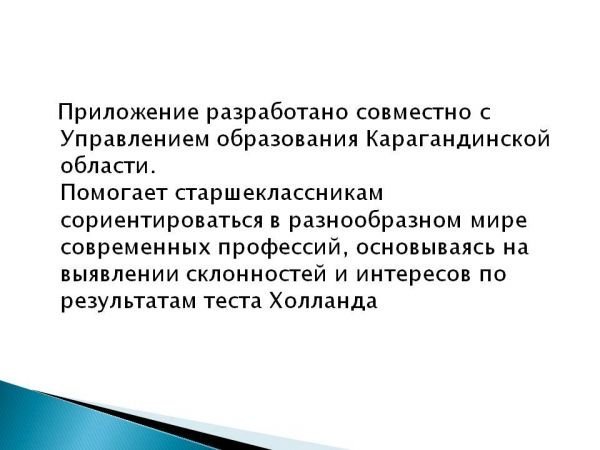 Приложение разработано совместно с Управлением образования Карагандинской области.
Помогает старшеклассникам сориентироваться в разнообразном мире современных профессий, основываясь на выявлении склонностей и интересов по результатам теста Холланда